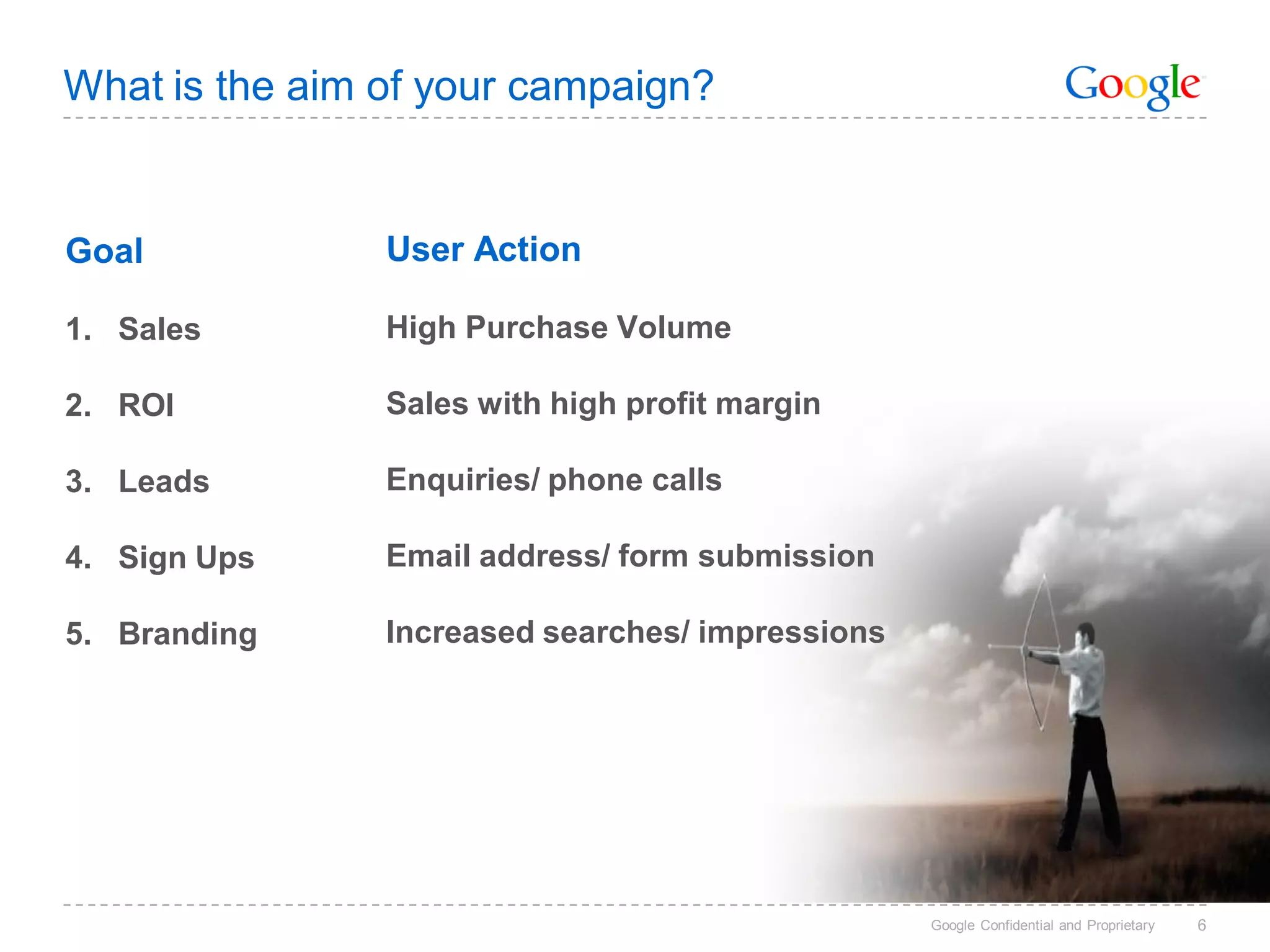 What is the aim of your campaign?

Google

| Goal | User Action |
|---|---|
| 1. Sales | High Purchase Volume |
| 2. ROI | Sales with high profit margin |
| 3. Leads | Enquiries/ phone calls |
| 4. Sign Ups | Email address/ form submission |
| 5. Branding | Increased searches/ impressions |

Google Confidential and Proprietary 6